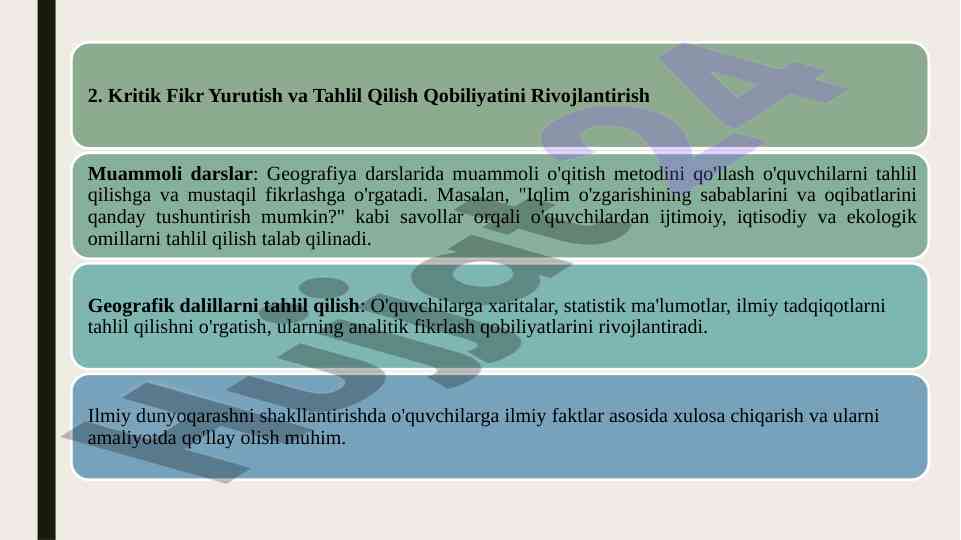 2. Kritik Fikr Yurutish va Tahlil Qilish Qobiliyatini Rivojlantirish

Muammoli darslar: Geografiya darslarida muammoli o'qitish metodini qo'llash o'quvchilarni tahlil qilishga va mustaqil fikrlashga o'rgatadi. Masalan, "Iqlim o'zgarishining sabablarini va oqibatlarini qanday tushuntirish mumkin?" kabi savollar orqali o'quvchilardan ijtimoiy, iqtisodiy va ekologik omillarni tahlil qilish talab qilinadi.

Geografik dalillarni tahlil qilish: O'quvchilarga xaritalar, statistik ma'lumotlar, ilmiy tadqiqotlarni tahlil qilishni o'rgatish, ularning analitik fikrlash qobiliyatlarini rivojlantiradi.

Ilmiy dunyoqarashni shakllantirishda o'quvchilarga ilmiy faktlar asosida xulosa chiqarish va ularni amaliyotda qo'llay olish muhim.

Hujjat24